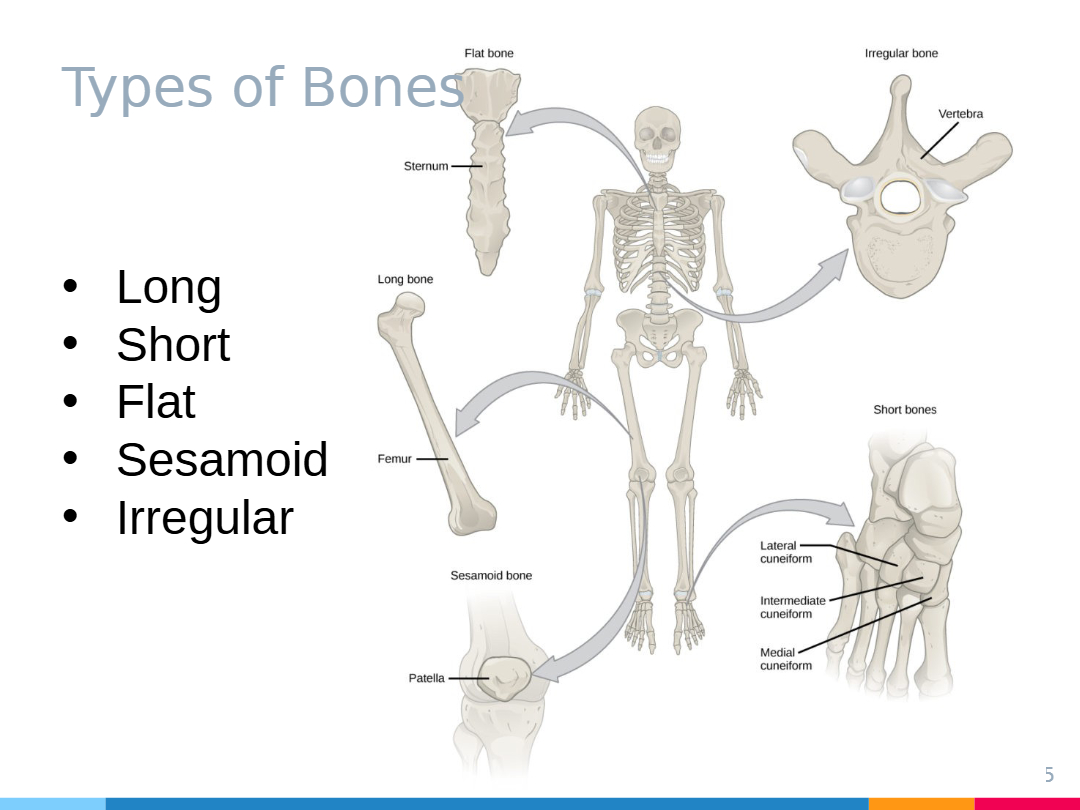 Types of Bones

• Long
• Short
• Flat
• Sesamoid
• Irregular

Flat bone

Sternum

Irregular bone

Vertebra

Long bone

Femur

Short bones

Lateral cuneiform

Intermediate cuneiform

Medial cuneiform

Sesamoid bone

Patella

5